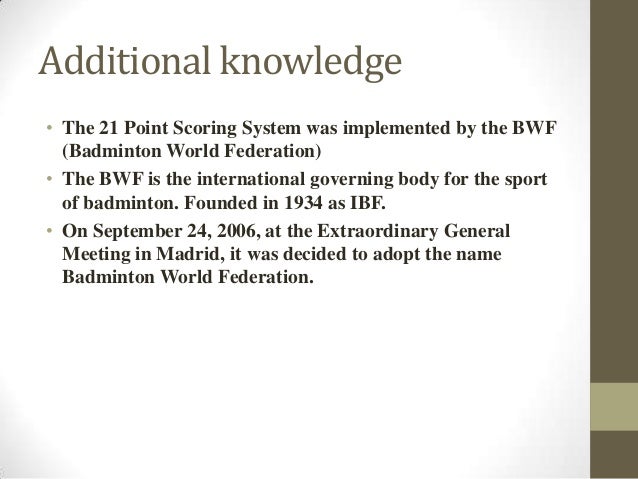 Additional knowledge

• The 21 Point Scoring System was implemented by the BWF (Badminton World Federation)
• The BWF is the international governing body for the sport of badminton. Founded in 1934 as IBF.
• On September 24, 2006, at the Extraordinary General Meeting in Madrid, it was decided to adopt the name Badminton World Federation.